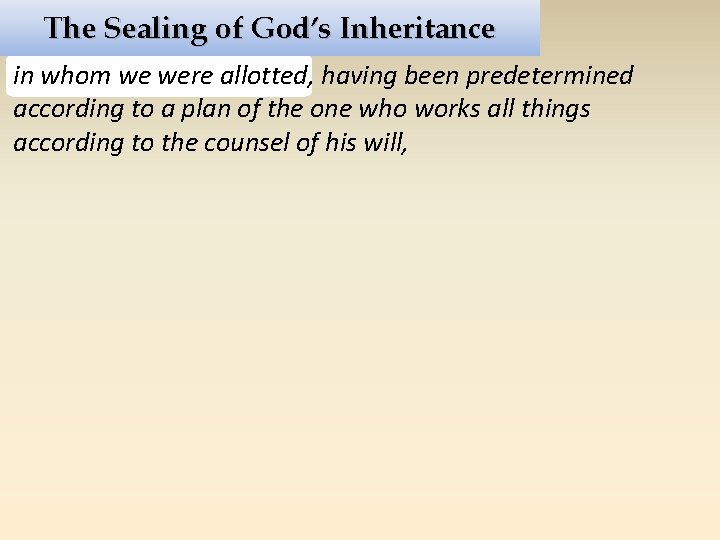 The Sealing of God's Inheritance

in whom we were allotted, having been predetermined according to a plan of the one who works all things according to the counsel of his will,